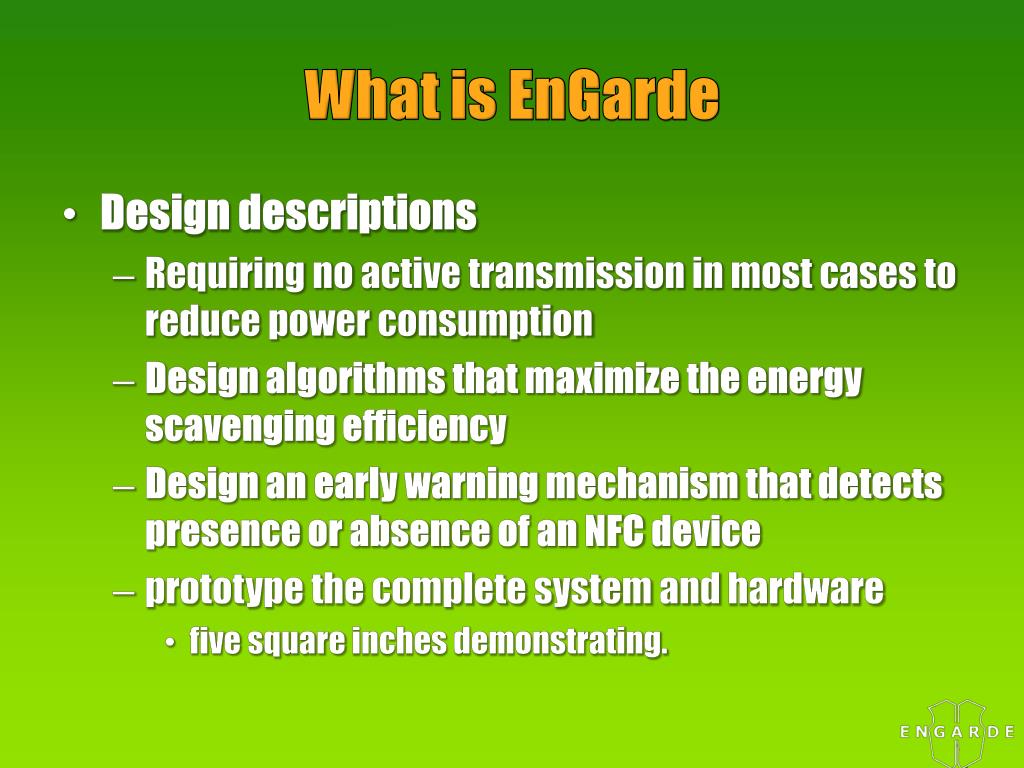 What is EnGarde

• Design descriptions
– Requiring no active transmission in most cases to reduce power consumption
– Design algorithms that maximize the energy scavenging efficiency
– Design an early warning mechanism that detects presence or absence of an NFC device
– prototype the complete system and hardware
• five square inches demonstrating.

ENGARDE